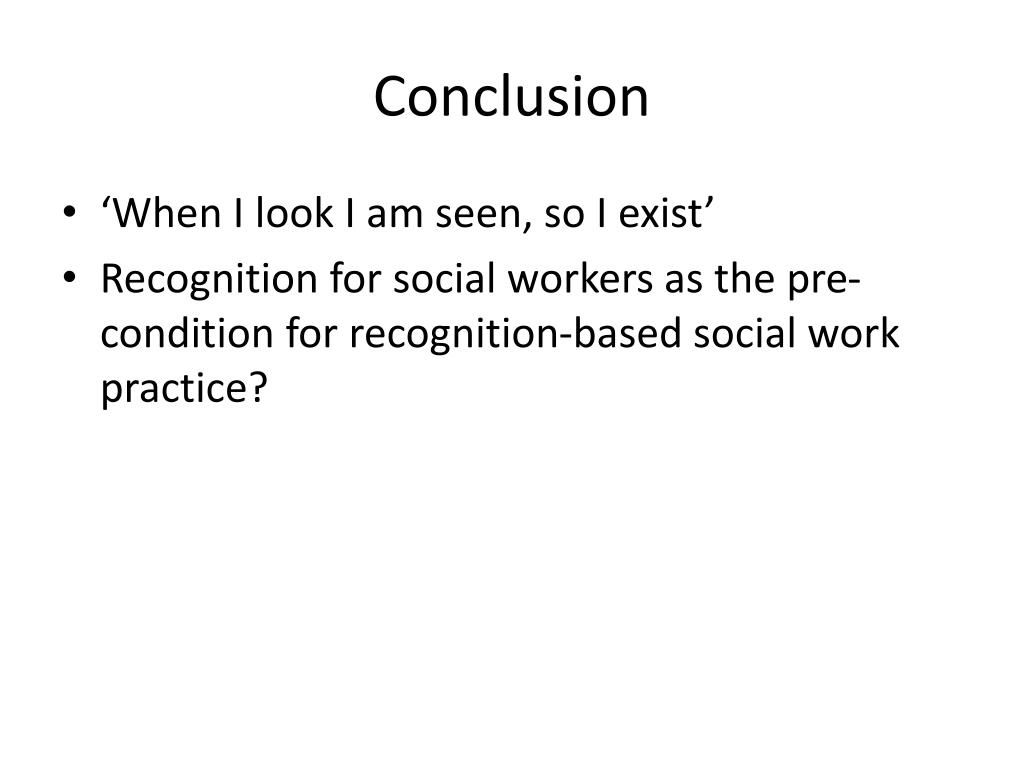 Conclusion

• ‘When I look I am seen, so I exist’
• Recognition for social workers as the pre-condition for recognition-based social work practice?